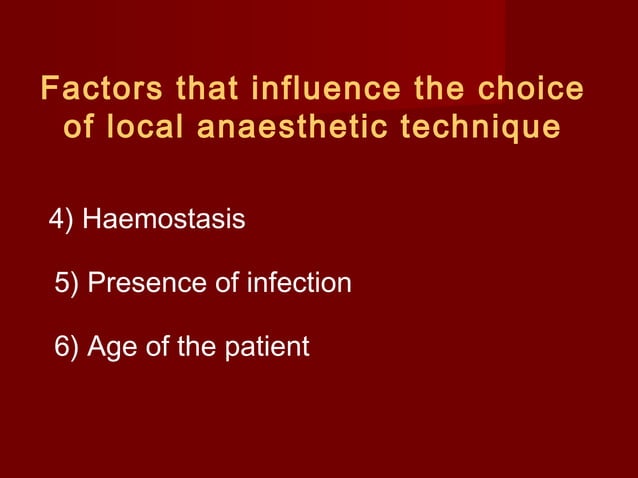 Factors that influence the choice of local anaesthetic technique

4) Haemostasis

5) Presence of infection

6) Age of the patient